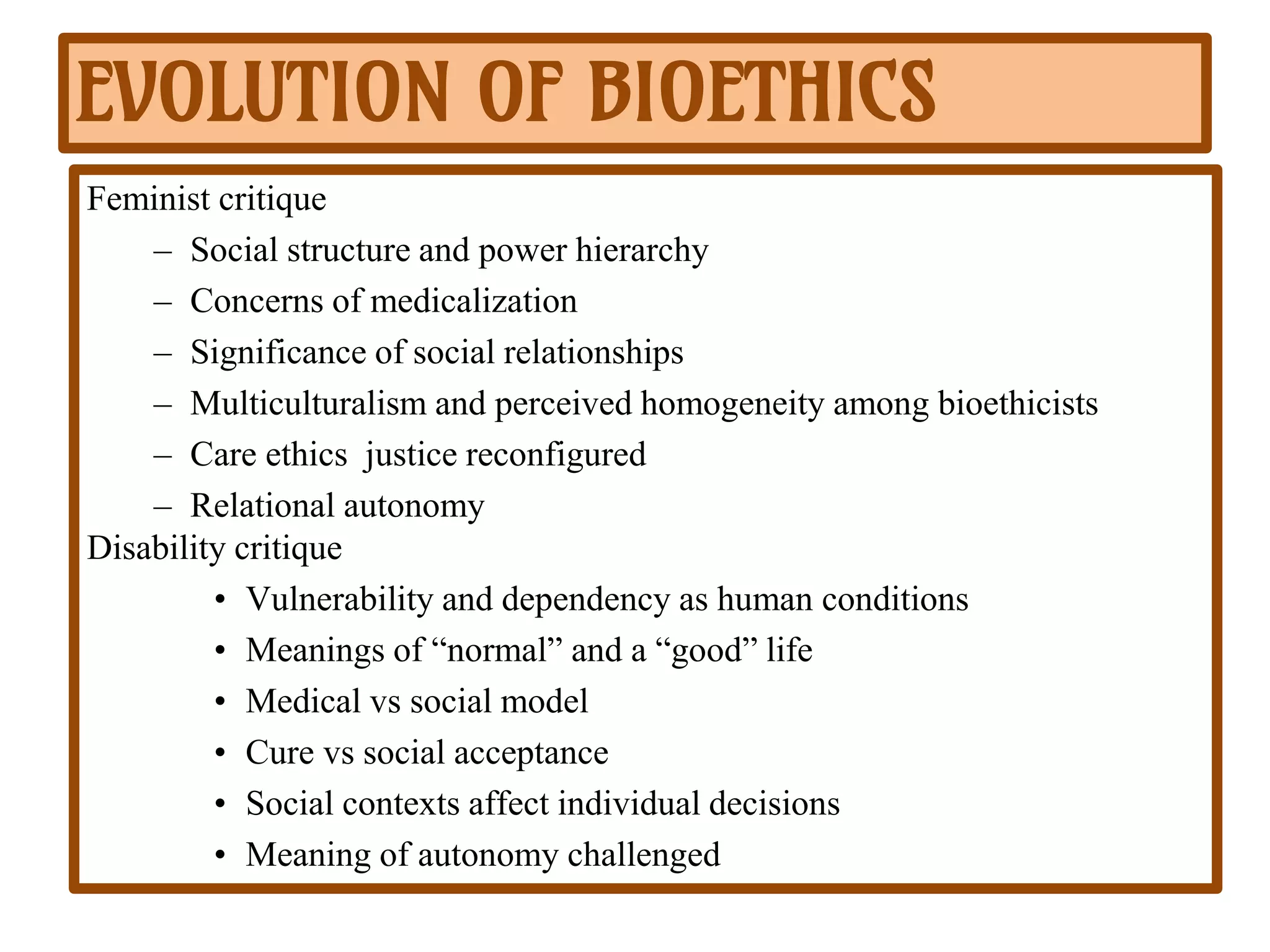 EVOLUTION OF BIOETHICS

Feminist critique

– Social structure and power hierarchy
– Concerns of medicalization
– Significance of social relationships
– Multiculturalism and perceived homogeneity among bioethicists
– Care ethics  justice reconfigured
– Relational autonomy

Disability critique

• Vulnerability and dependency as human conditions
• Meanings of “normal” and a “good” life
• Medical vs social model
• Cure vs social acceptance
• Social contexts affect individual decisions
• Meaning of autonomy challenged